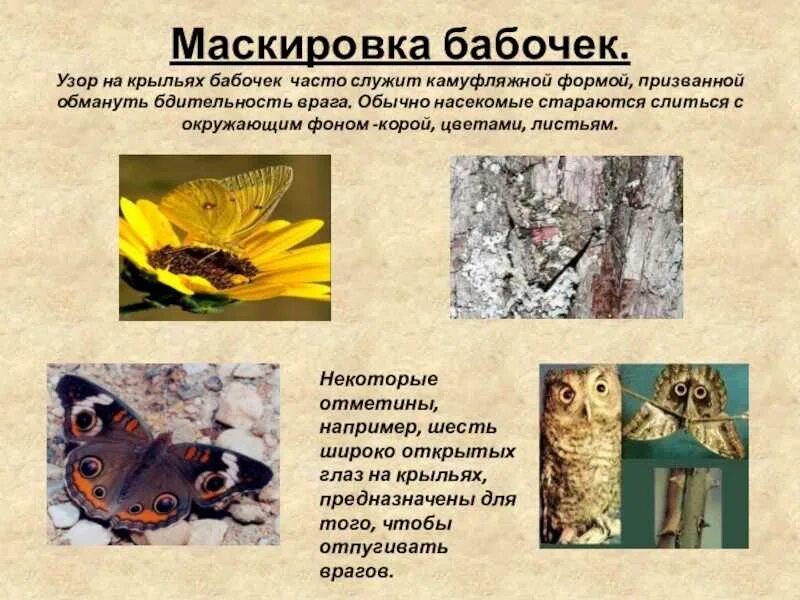 Маскировка бабочек.

Узор на крыльях бабочек часто служит камуфляжной формой, призванной обмануть бдительность врага. Обычно насекомые стараются слиться с окружающим фоном -корой, цветами, листьям.

Некоторые отметины, например, шесть широко открытых глаз на крыльях, предназначены для того, чтобы отпугивать врагов.